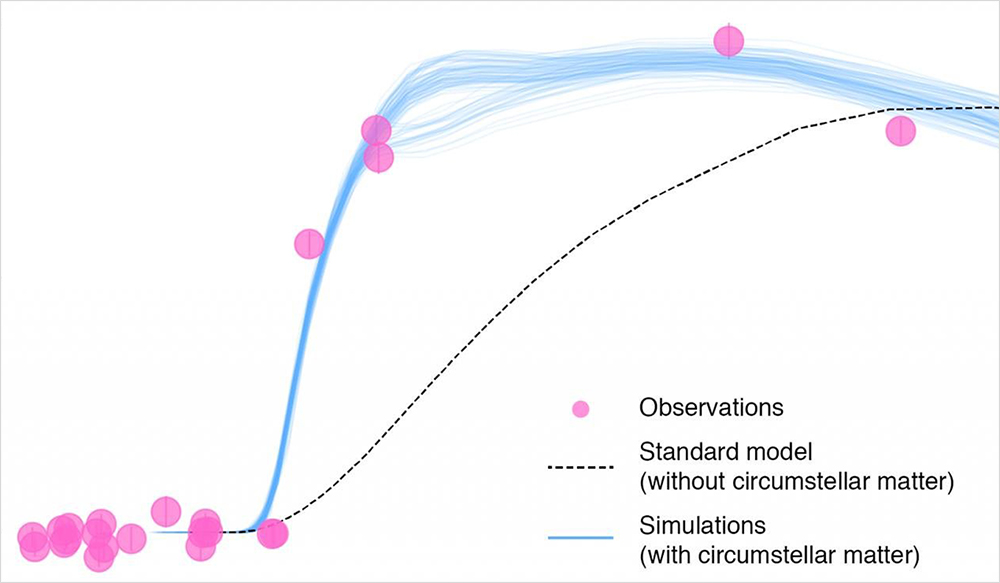 Observations
Standard model
(without circumstellar matter)
Simulations
(with circumstellar matter)